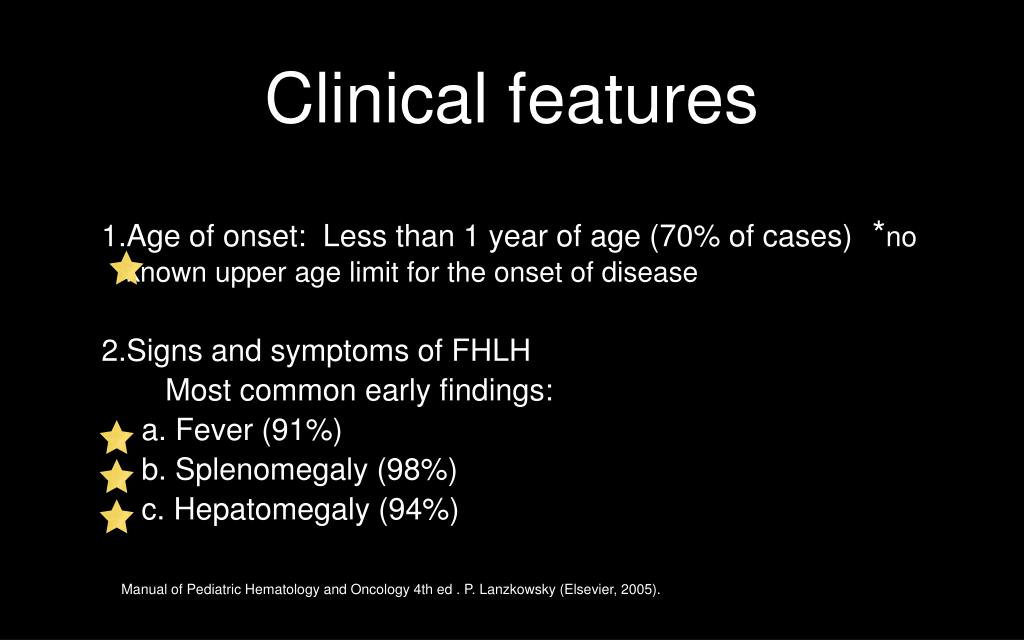 Clinical features

1.Age of onset: Less than 1 year of age (70% of cases) *no known upper age limit for the onset of disease

2.Signs and symptoms of FHLH

Most common early findings:

a. Fever (91%)

b. Splenomegaly (98%)

c. Hepatomegaly (94%)

Manual of Pediatric Hematology and Oncology 4th ed . P. Lanzkowsky (Elsevier, 2005).